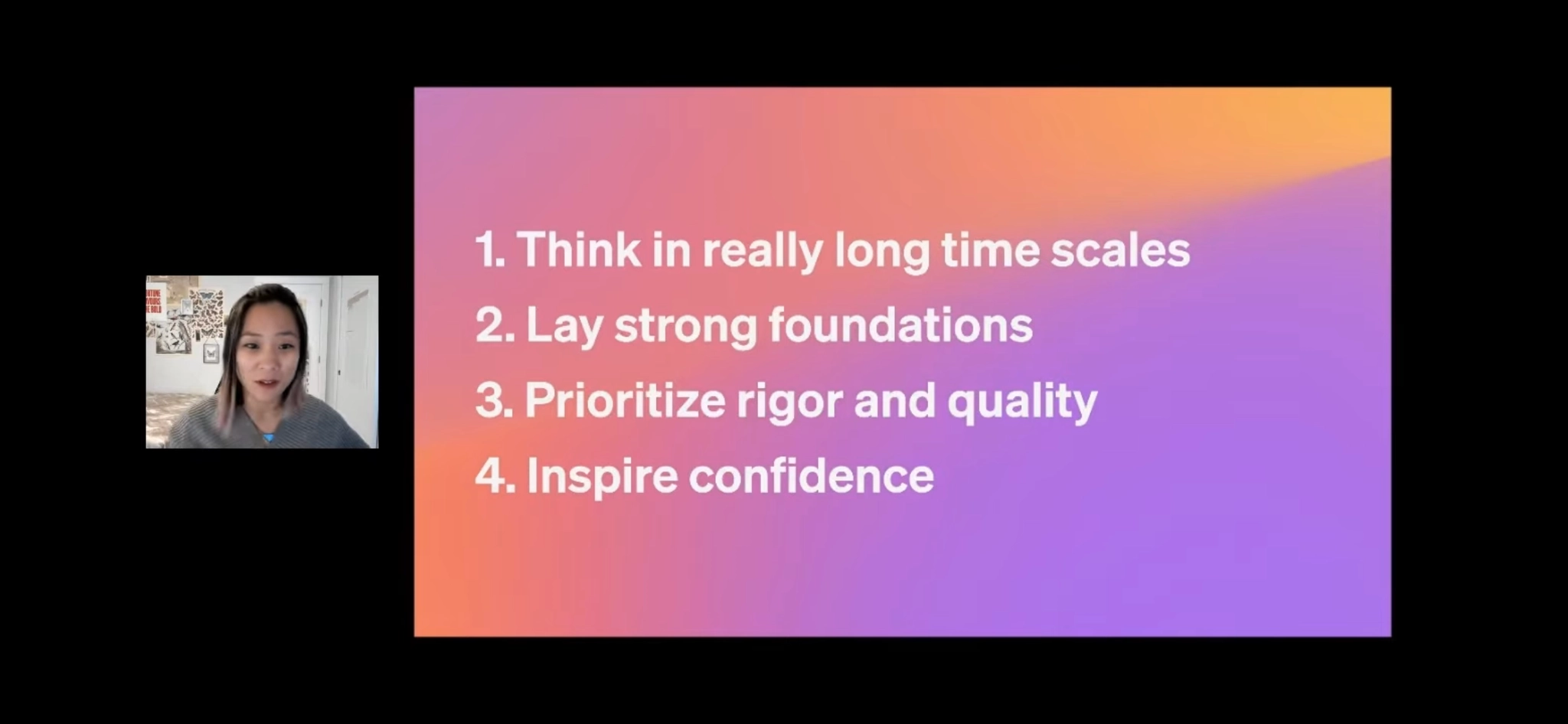 1. Think in really long time scales

2. Lay strong foundations

3. Prioritize rigor and quality

4. Inspire confidence